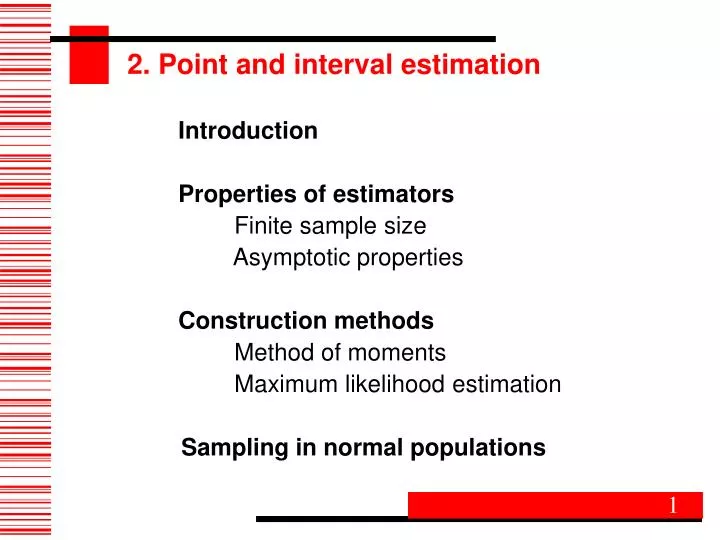 2. Point and interval estimation

Introduction

Properties of estimators
Finite sample size
Asymptotic properties

Construction methods
Method of moments
Maximum likelihood estimation

Sampling in normal populations

1